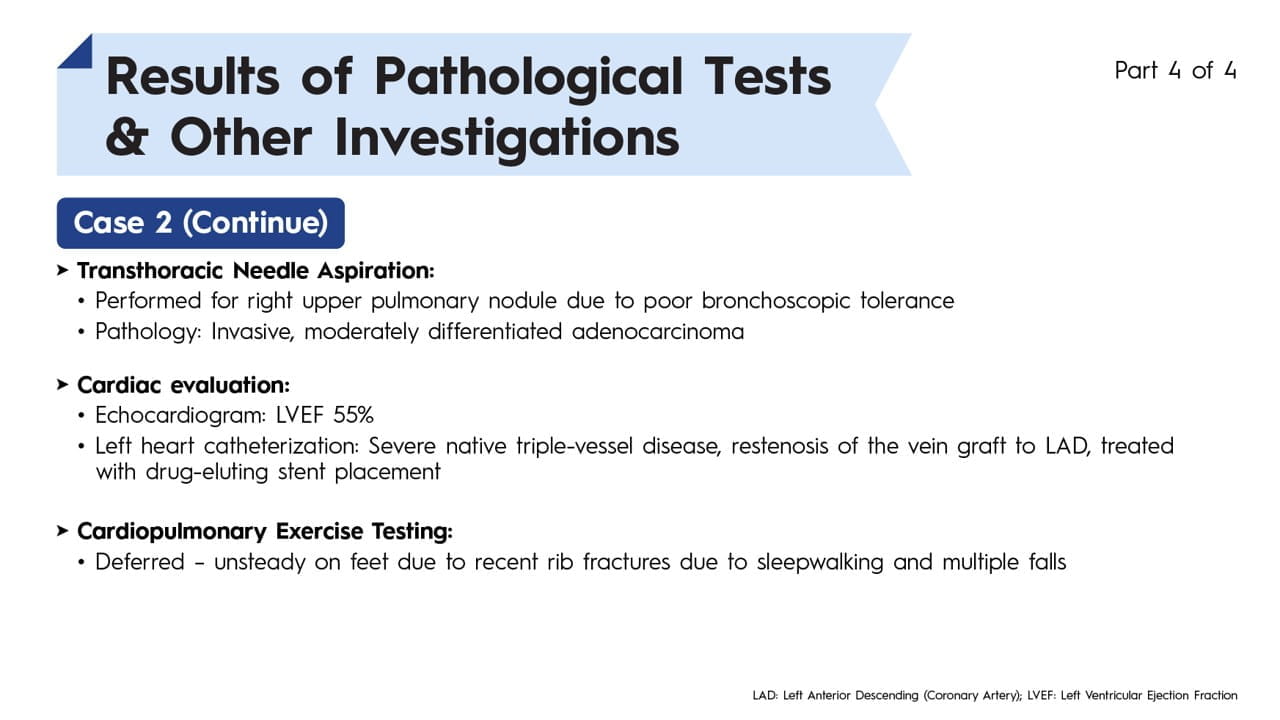 Results of Pathological Tests & Other Investigations

Part 4 of 4

Case 2 (Continue)

➤ Transthoracic Needle Aspiration:
• Performed for right upper pulmonary nodule due to poor bronchoscopic tolerance
• Pathology: Invasive, moderately differentiated adenocarcinoma

➤ Cardiac evaluation:
• Echocardiogram: LVEF 55%
• Left heart catheterization: Severe native triple-vessel disease, restenosis of the vein graft to LAD, treated with drug-eluting stent placement

➤ Cardiopulmonary Exercise Testing:
• Deferred – unsteady on feet due to recent rib fractures due to sleepwalking and multiple falls

LAD: Left Anterior Descending (Coronary Artery); LVEF: Left Ventricular Ejection Fraction